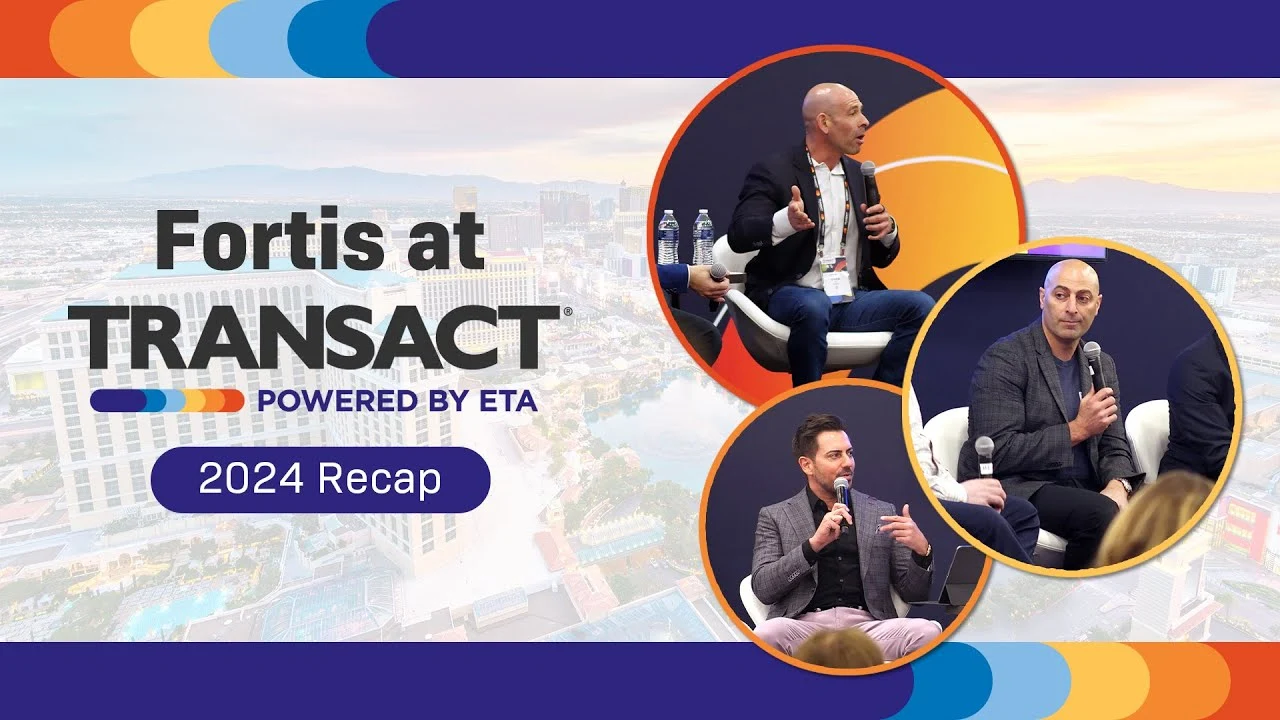 Fortis at

TRANSACT®

POWERED BY ETA

2024 Recap